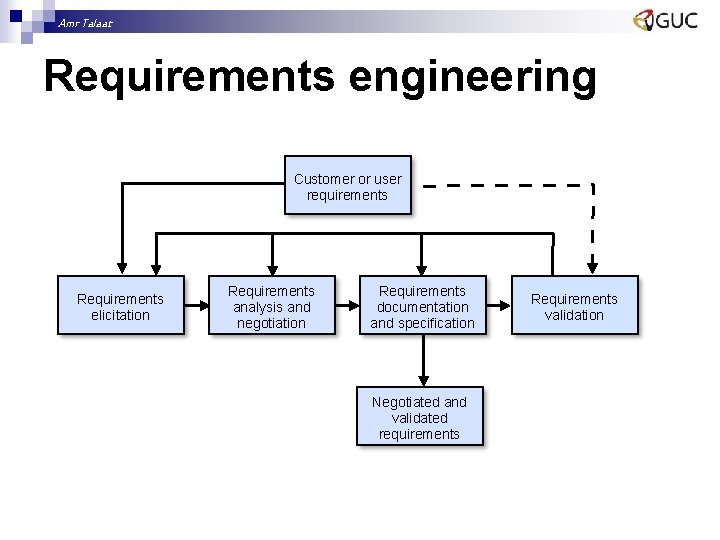 Amr Talaat

GUC

Requirements engineering

Customer or user requirements

Requirements elicitation

Requirements analysis and negotiation

Requirements documentation and specification

Requirements validation

Negotiated and validated requirements